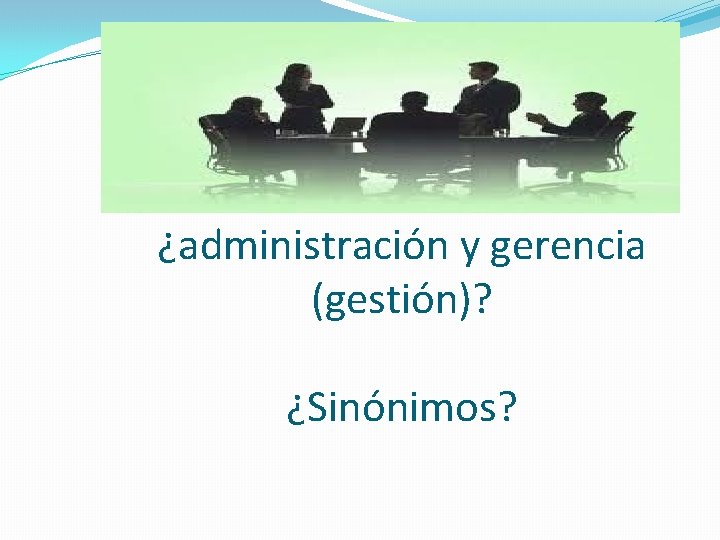 ¿administración y gerencia (gestión)?

¿Sinónimos?